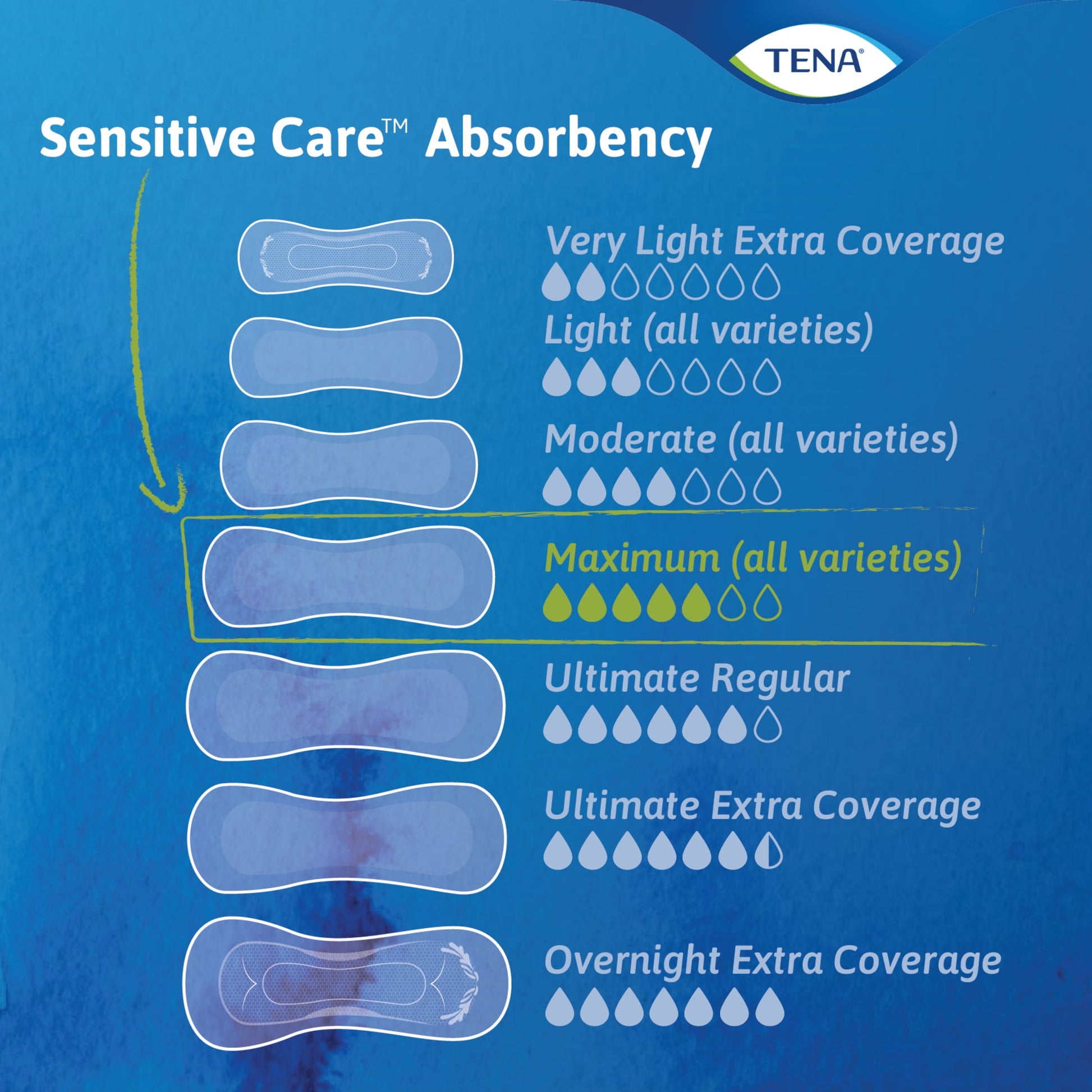 TENA®

Sensitive Care™ Absorbency

Very Light Extra Coverage

Light (all varieties)

Moderate (all varieties)

Maximum (all varieties)

Ultimate Regular

Ultimate Extra Coverage

Overnight Extra Coverage